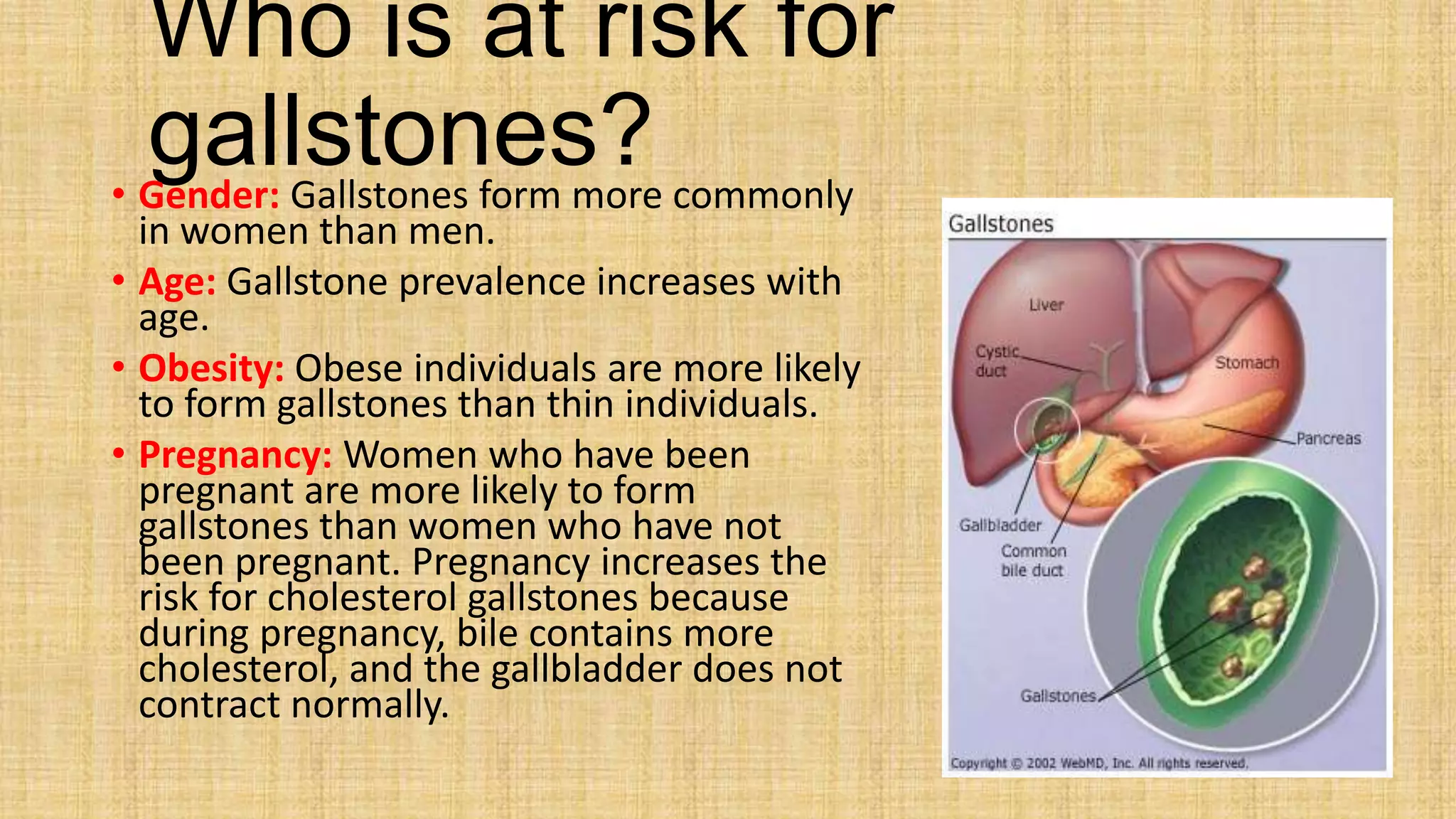 Who is at risk for gallstones?

• Gender: Gallstones form more commonly in women than men.

• Age: Gallstone prevalence increases with age.

• Obesity: Obese individuals are more likely to form gallstones than thin individuals.

• Pregnancy: Women who have been pregnant are more likely to form gallstones than women who have not been pregnant. Pregnancy increases the risk for cholesterol gallstones because during pregnancy, bile contains more cholesterol, and the gallbladder does not contract normally.

Gallstones

Liver

Cystic duct

Stomach

Pancreas

Gallbladder

Common bile duct

Gallstones

Copyright © 2002 WebMD, Inc. All rights reserved.